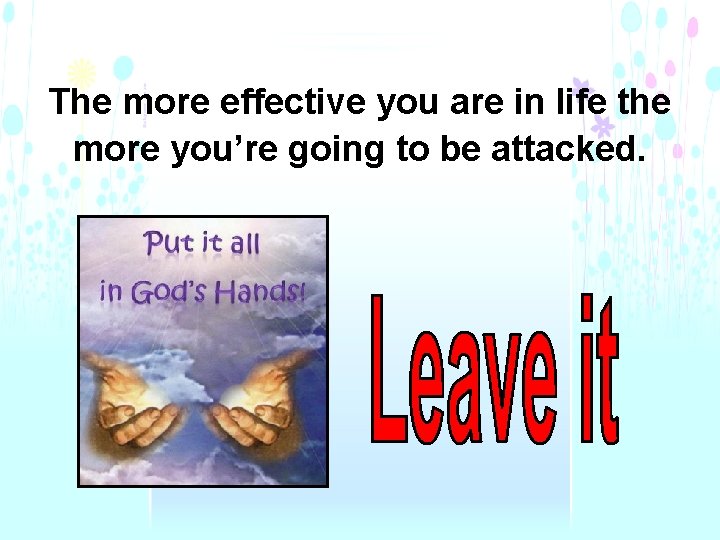 The more effective you are in life the more you're going to be attacked.

Put it all in God's Hands!

Leave it